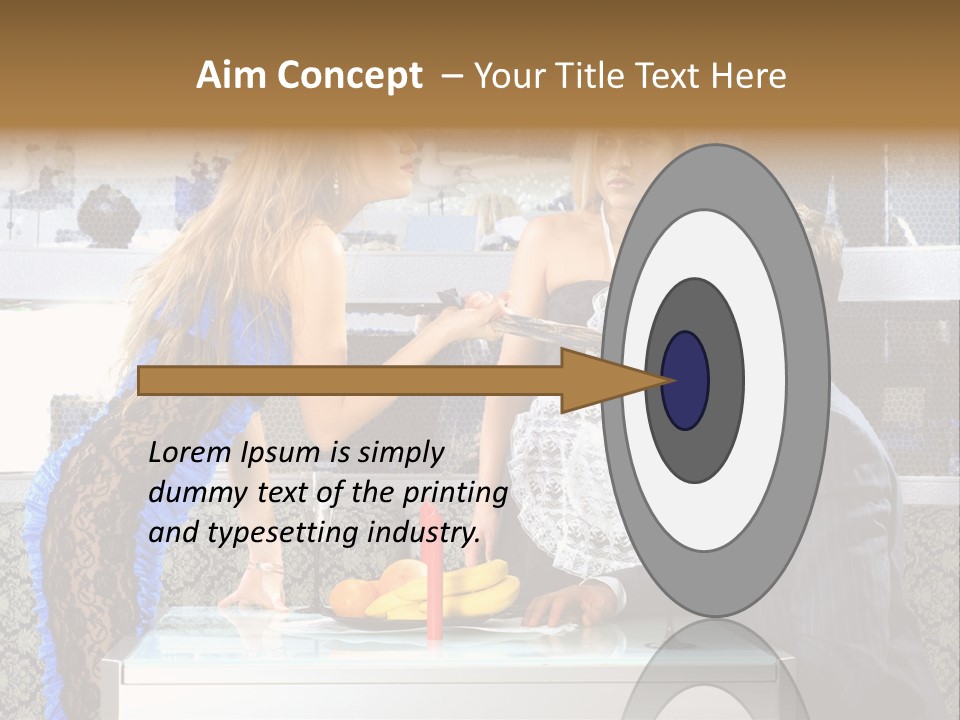 Aim Concept – Your Title Text Here

Lorem Ipsum is simply dummy text of the printing and typesetting industry.